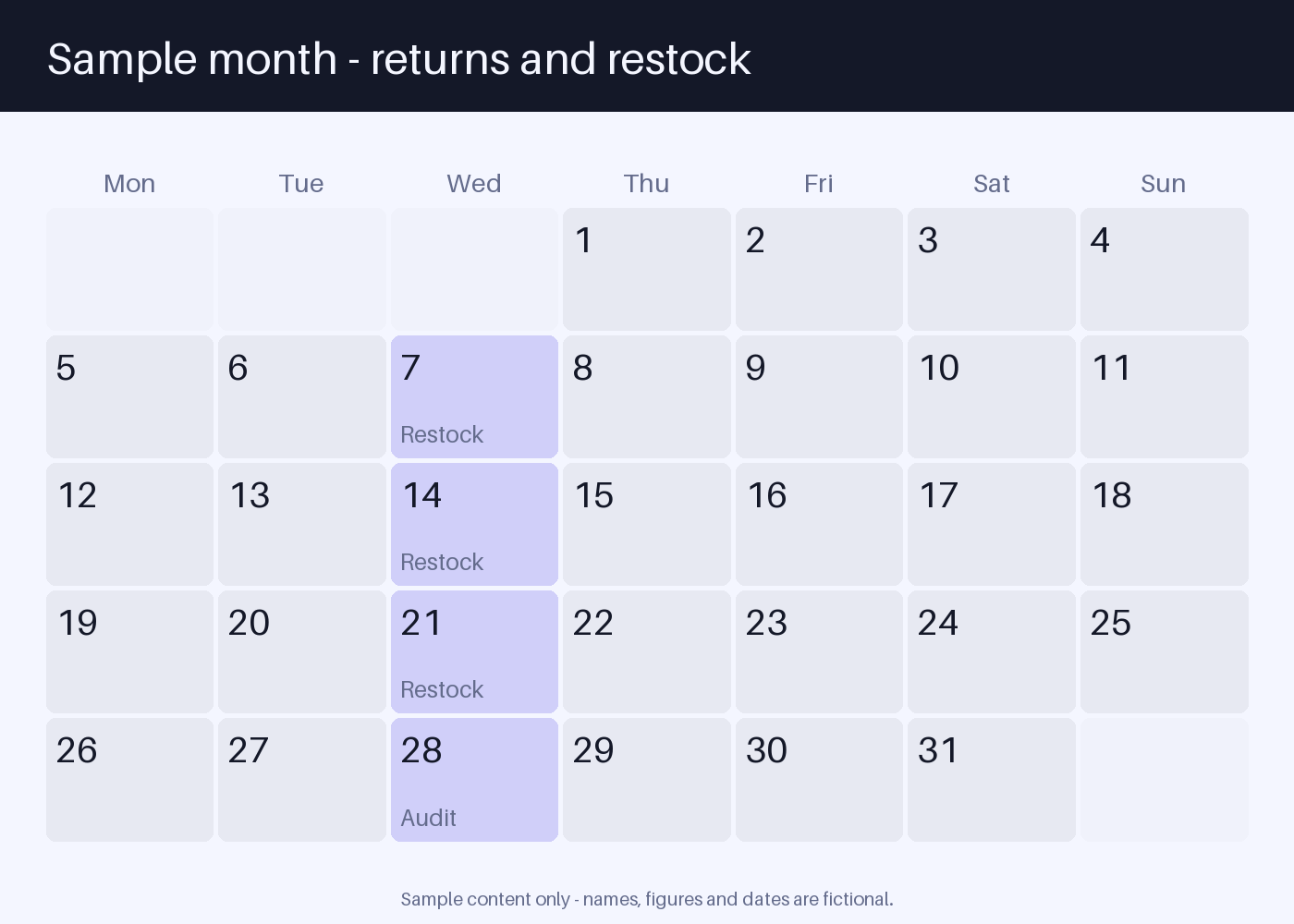 Sample month - returns and restock

| Mon | Tue | Wed | Thu | Fri | Sat | Sun |
|---|---|---|---|---|---|---|
| | | | 1 | 2 | 3 | 4 |
| 5 | 6 | 7 Restock | 8 | 9 | 10 | 11 |
| 12 | 13 | 14 Restock | 15 | 16 | 17 | 18 |
| 19 | 20 | 21 Restock | 22 | 23 | 24 | 25 |
| 26 | 27 | 28 Audit | 29 | 30 | 31 | |

Sample content only - names, figures and dates are fictional.